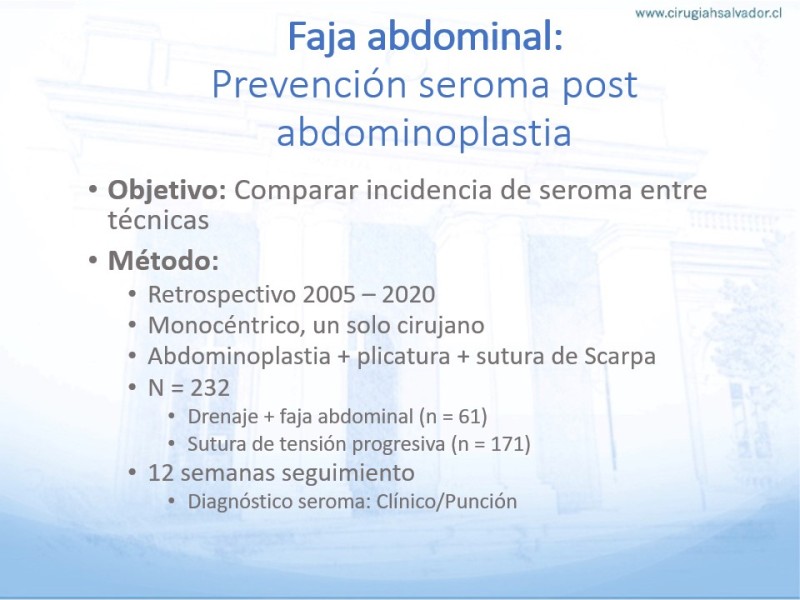 www.cirugiahsalvador.cl

Faja abdominal:
Prevención seroma post abdominoplastia

• Objetivo: Comparar incidencia de seroma entre técnicas
• Método:
  • Retrospectivo 2005 – 2020
  • Monocéntrico, un solo cirujano
  • Abdominoplastia + plicatura + sutura de Scarpa
  • N = 232
    • Drenaje + faja abdominal (n = 61)
    • Sutura de tensión progresiva (n = 171)
  • 12 semanas seguimiento
    • Diagnóstico seroma: Clínico/Punción